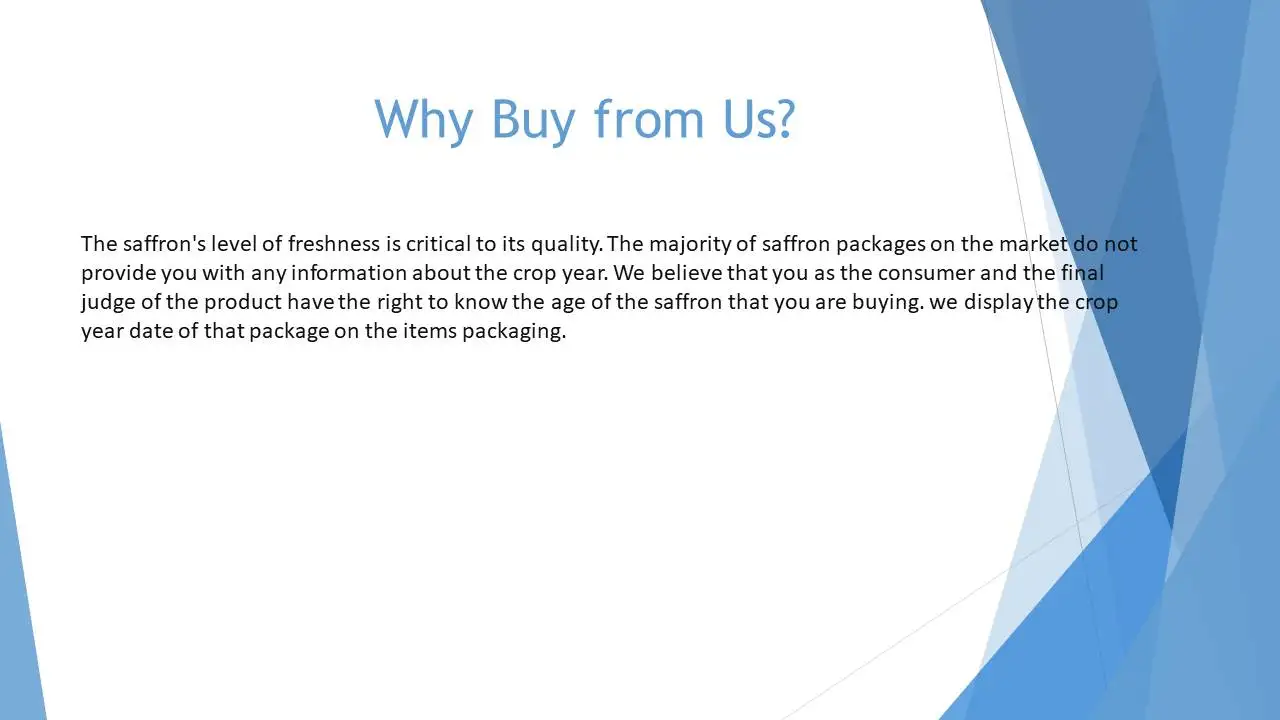 Why Buy from Us?

The saffron's level of freshness is critical to its quality. The majority of saffron packages on the market do not provide you with any information about the crop year. We believe that you as the consumer and the final judge of the product have the right to know the age of the saffron that you are buying. we display the crop year date of that package on the items packaging.